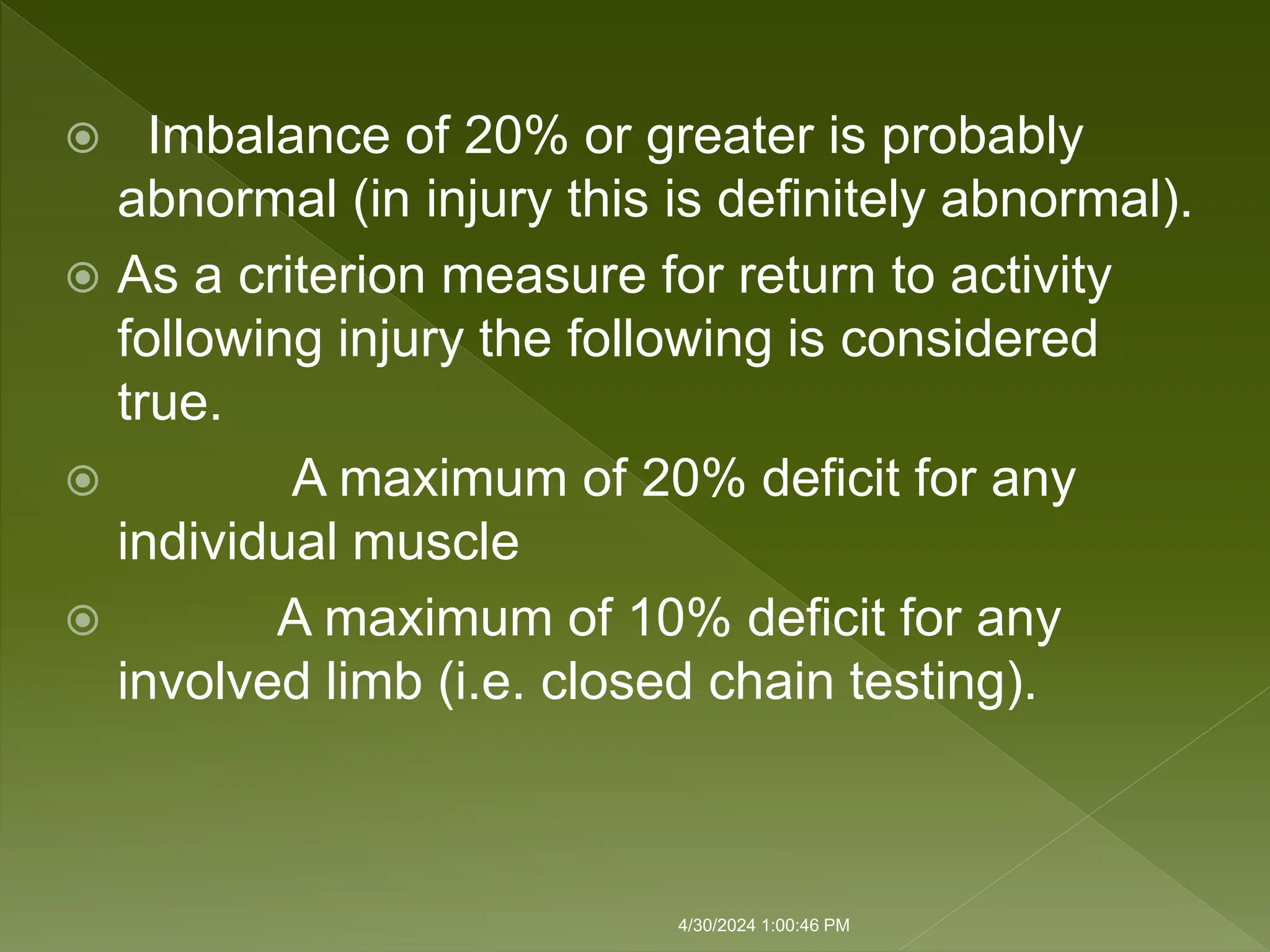 Imbalance of 20% or greater is probably abnormal (in injury this is definitely abnormal).

As a criterion measure for return to activity following injury the following is considered true.

A maximum of 20% deficit for any individual muscle

A maximum of 10% deficit for any involved limb (i.e. closed chain testing).

4/30/2024 1:00:46 PM